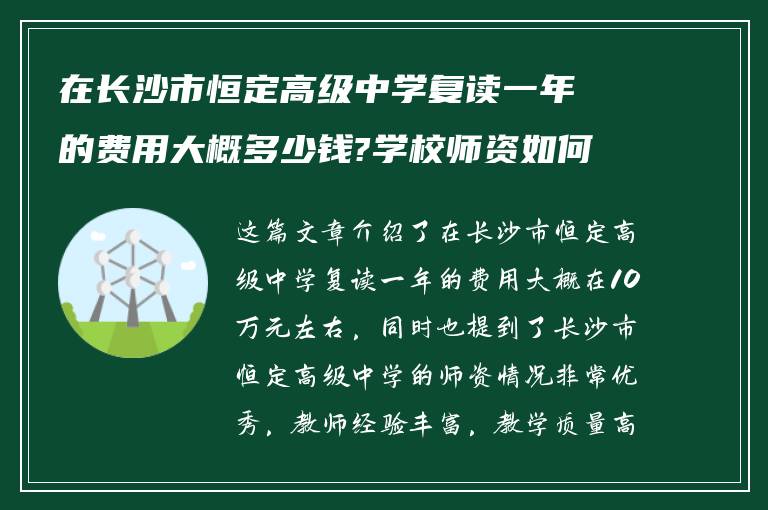 在长沙市恒定高级中学复读一年的费用大概多少钱?学校师资如何

这篇文章介绍了在长沙市恒定高级中学复读一年的费用大概在10万元左右，同时也提到了长沙市恒定高级中学的师资情况非常优秀，教师经验丰富，教学质量高